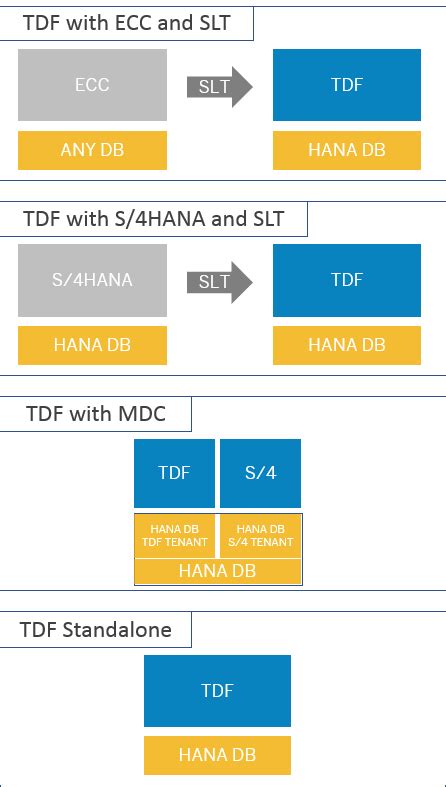 TDF with ECC and SLT

ECC

SLT

TDF

ANY DB

HANA DB

TDF with S/4HANA and SLT

S/4HANA

SLT

TDF

HANA DB

HANA DB

TDF with MDC

TDF

S/4

HANA DB
TDF TENANT

HANA DB
S/4 TENANT

HANA DB

TDF Standalone

TDF

HANA DB